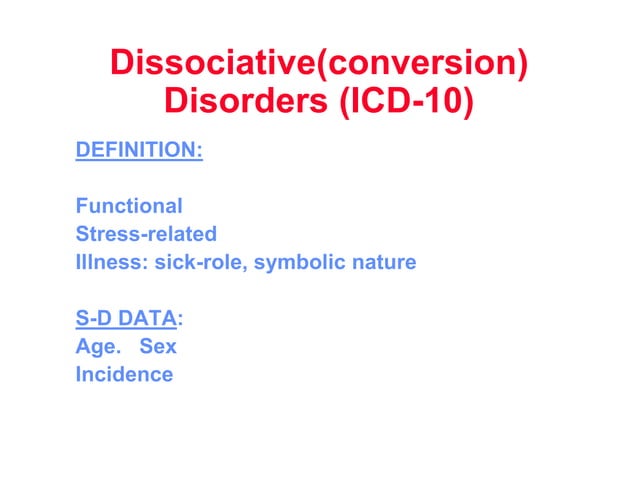 Dissociative(conversion) Disorders (ICD-10)

DEFINITION:

Functional
Stress-related
Illness: sick-role, symbolic nature

S-D DATA:
Age. Sex
Incidence